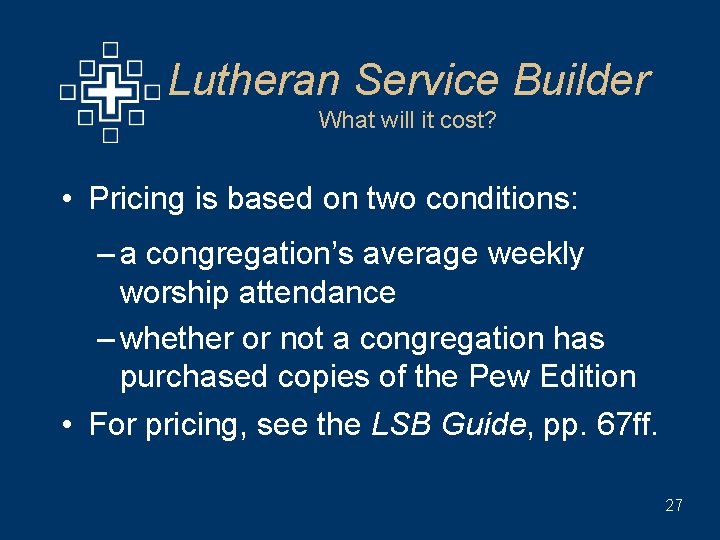 Lutheran Service Builder
What will it cost?

• Pricing is based on two conditions:

– a congregation's average weekly worship attendance

– whether or not a congregation has purchased copies of the Pew Edition

• For pricing, see the LSB Guide, pp. 67ff.

27